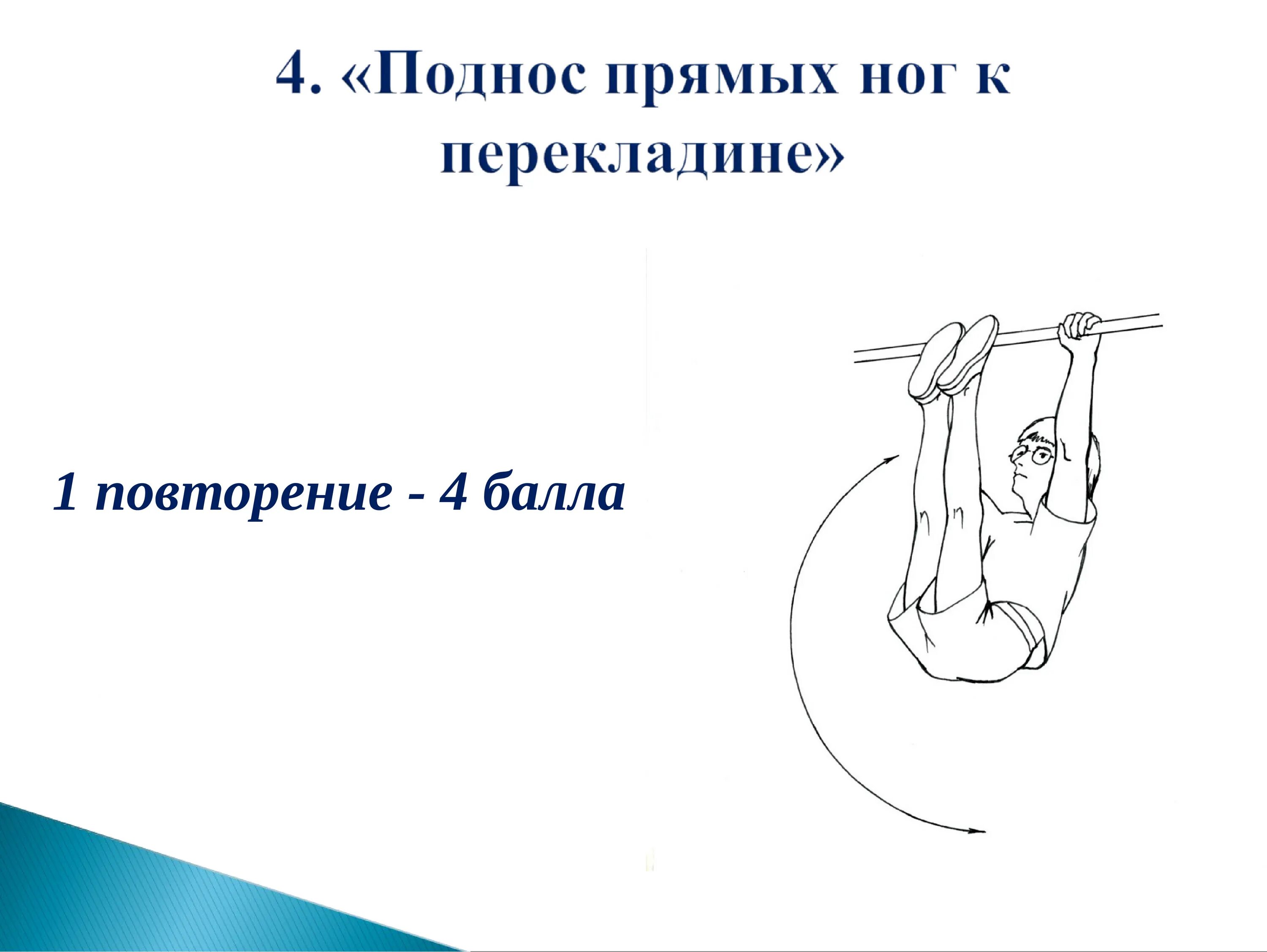 4. «Поднос прямых ног к перекладине»

1 повторение - 4 балла